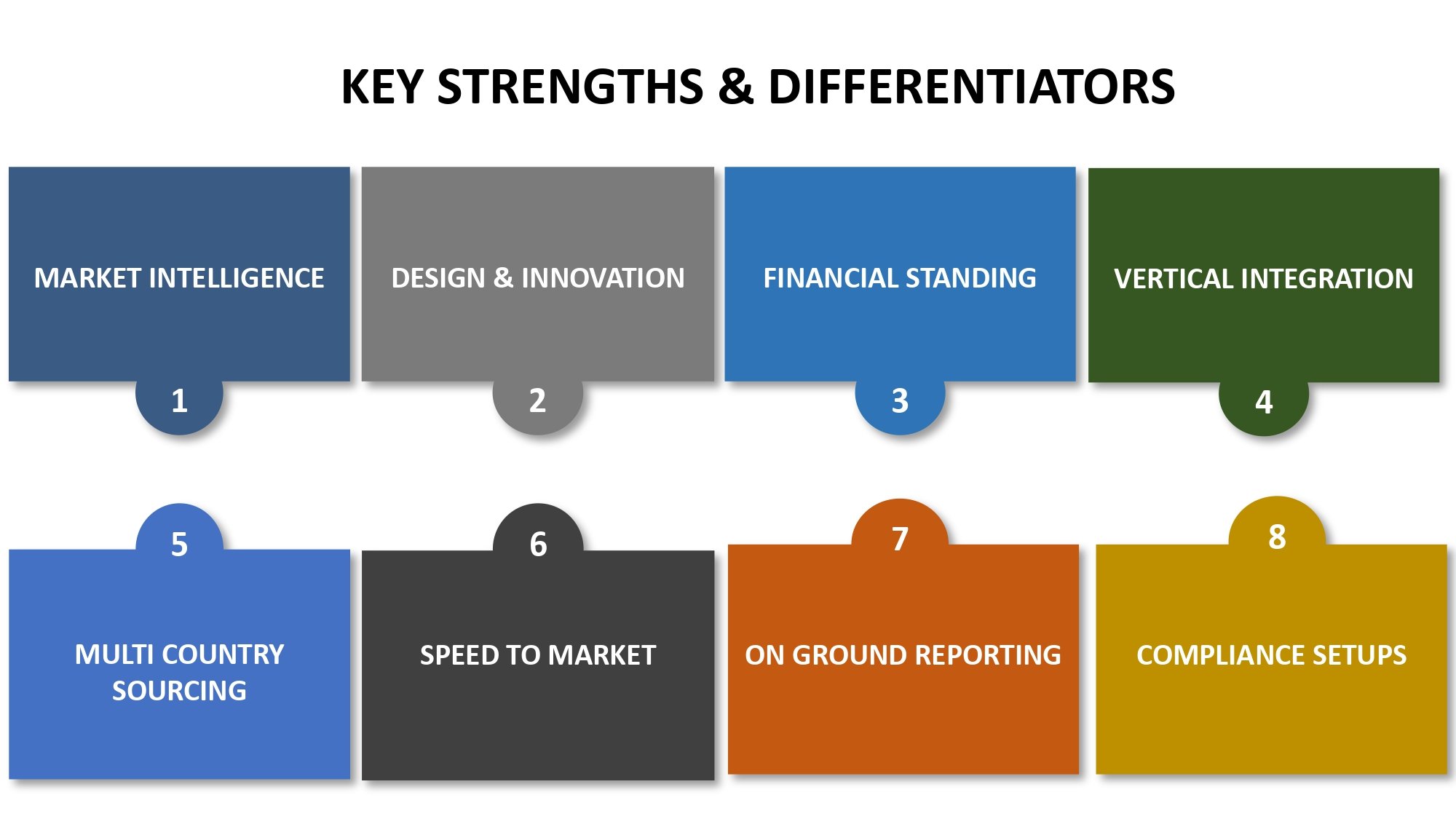 KEY STRENGTHS & DIFFERENTIATORS

MARKET INTELLIGENCE

1

DESIGN & INNOVATION

2

FINANCIAL STANDING

3

VERTICAL INTEGRATION

4

5

MULTI COUNTRY SOURCING

6

SPEED TO MARKET

7

ON GROUND REPORTING

8

COMPLIANCE SETUPS